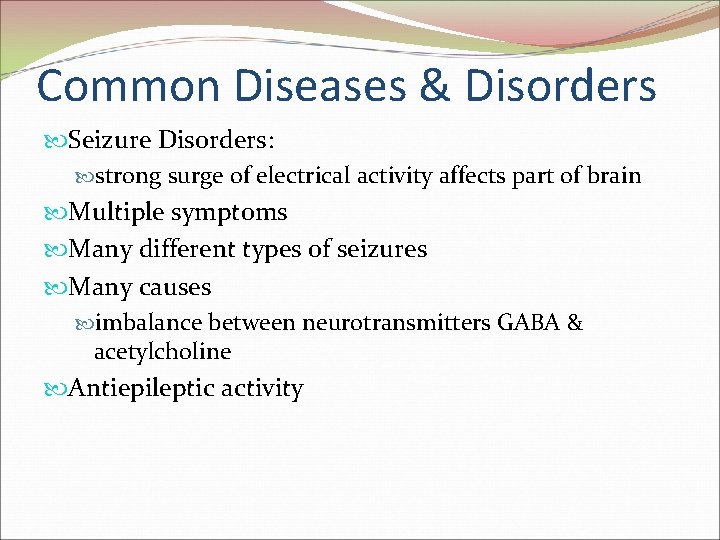 Common Diseases & Disorders

Seizure Disorders:

strong surge of electrical activity affects part of brain

Multiple symptoms

Many different types of seizures

Many causes

imbalance between neurotransmitters GABA & acetylcholine

Antiepileptic activity